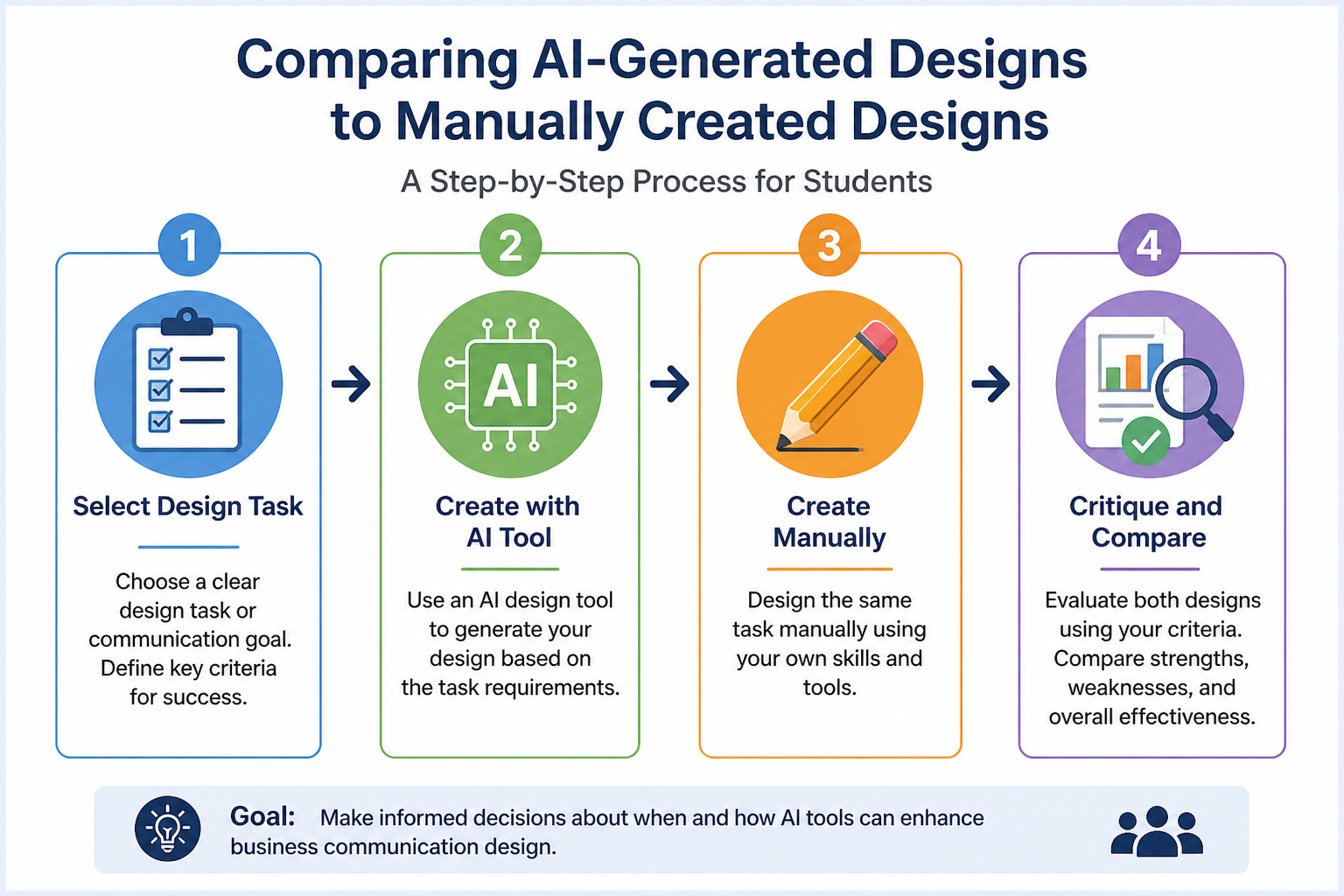 Comparing AI-Generated Designs to Manually Created Designs

A Step-by-Step Process for Students

1

Select Design Task

Choose a clear design task or communication goal. Define key criteria for success.

2

AI

Create with AI Tool

Use an AI design tool to generate your design based on the task requirements.

3

Create Manually

Design the same task manually using your own skills and tools.

4

Critique and Compare

Evaluate both designs using your criteria. Compare strengths, weaknesses, and overall effectiveness.

Goal: Make informed decisions about when and how AI tools can enhance business communication design.